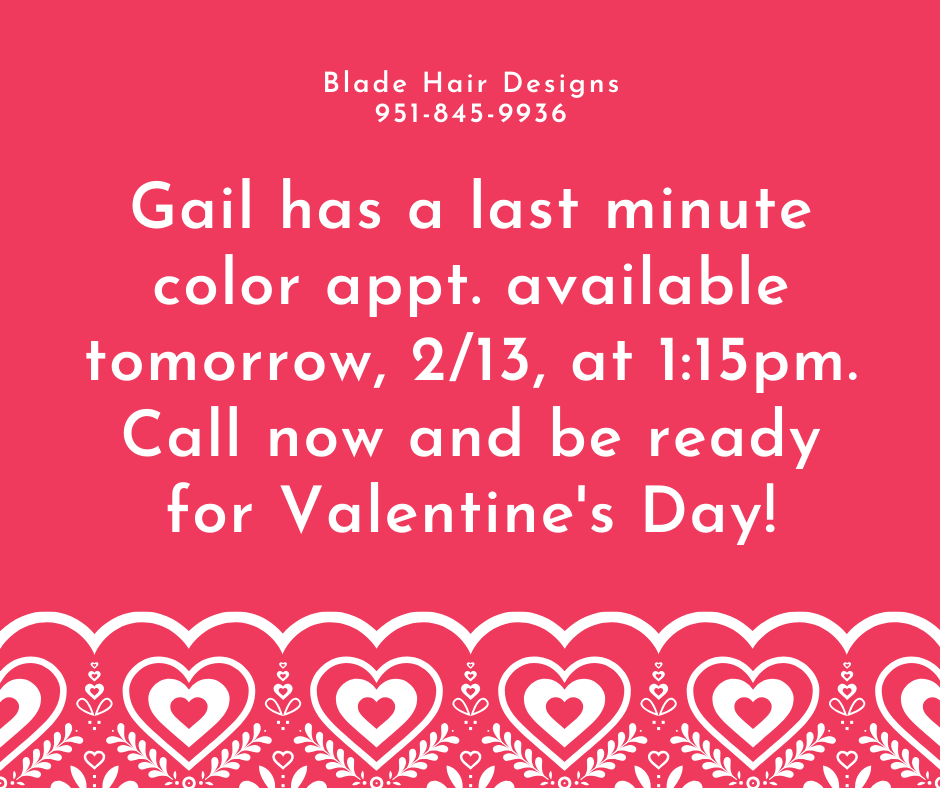 Blade Hair Designs
951-845-9936

Gail has a last minute color appt. available tomorrow, 2/13, at 1:15pm. Call now and be ready for Valentine's Day!